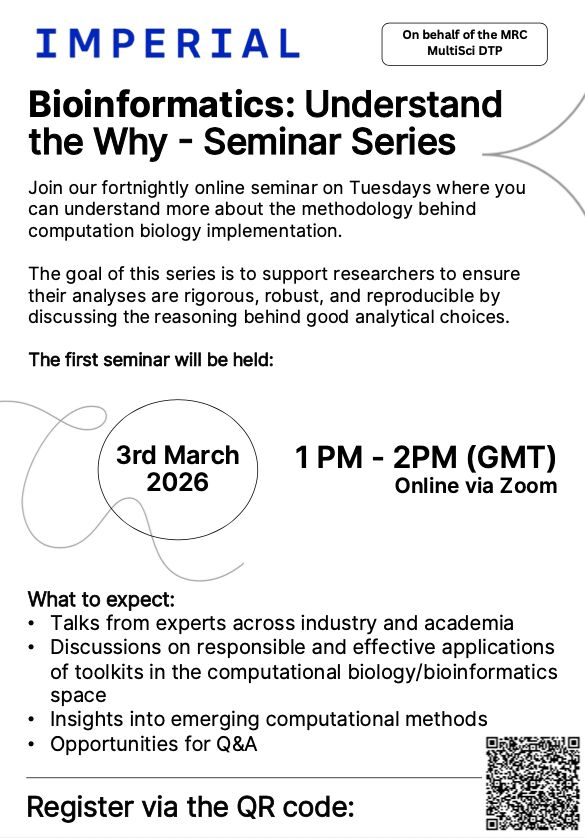 IMPERIAL

On behalf of the MRC MultiSci DTP

Bioinformatics: Understand the Why - Seminar Series

Join our fortnightly online seminar on Tuesdays where you can understand more about the methodology behind computation biology implementation.

The goal of this series is to support researchers to ensure their analyses are rigorous, robust, and reproducible by discussing the reasoning behind good analytical choices.

The first seminar will be held:

3rd March 2026

1 PM - 2PM (GMT)
Online via Zoom

What to expect:
• Talks from experts across industry and academia
• Discussions on responsible and effective applications of toolkits in the computational biology/bioinformatics space
• Insights into emerging computational methods
• Opportunities for Q&A

Register via the QR code: